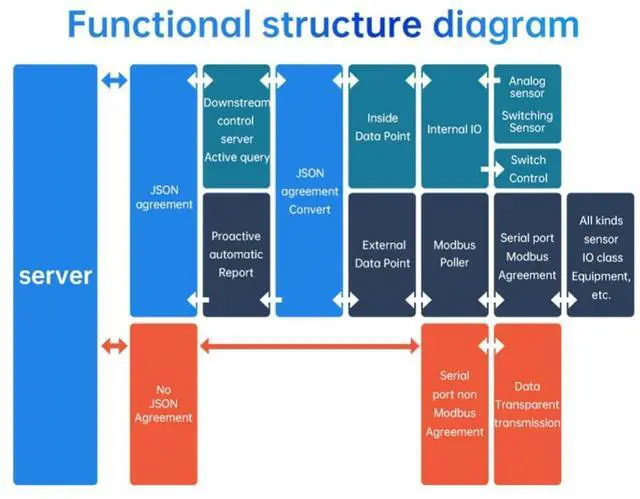 Functional structure diagram

server

JSON agreement

Downstream control server Active query

Proactive automatic Report

JSON agreement Convert

Inside Data Point

External Data Point

Internal IO

Modbus Poller

Analog sensor

Switching Sensor

Switch Control

Serial port Modbus Agreement

All kinds sensor IO class Equipment, etc.

No JSON Agreement

Serial port non Modbus Agreement

Data Transparent transmission